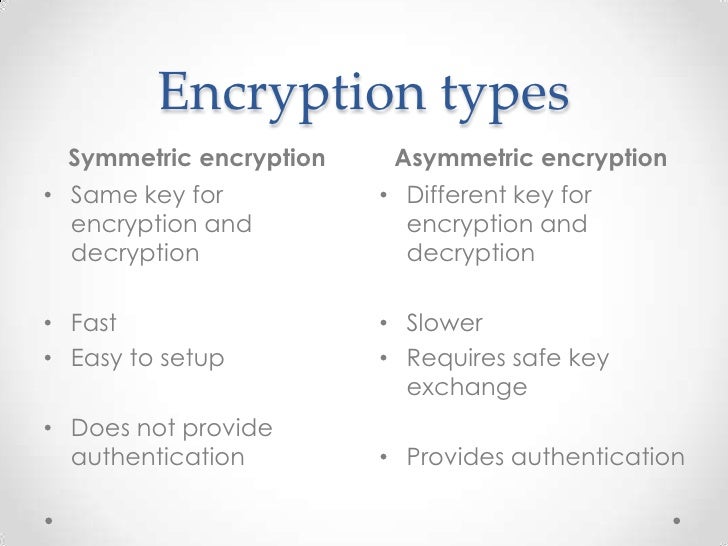 Encryption types

Symmetric encryption

• Same key for encryption and decryption

• Fast
• Easy to setup

• Does not provide authentication

Asymmetric encryption

• Different key for encryption and decryption

• Slower
• Requires safe key exchange

• Provides authentication